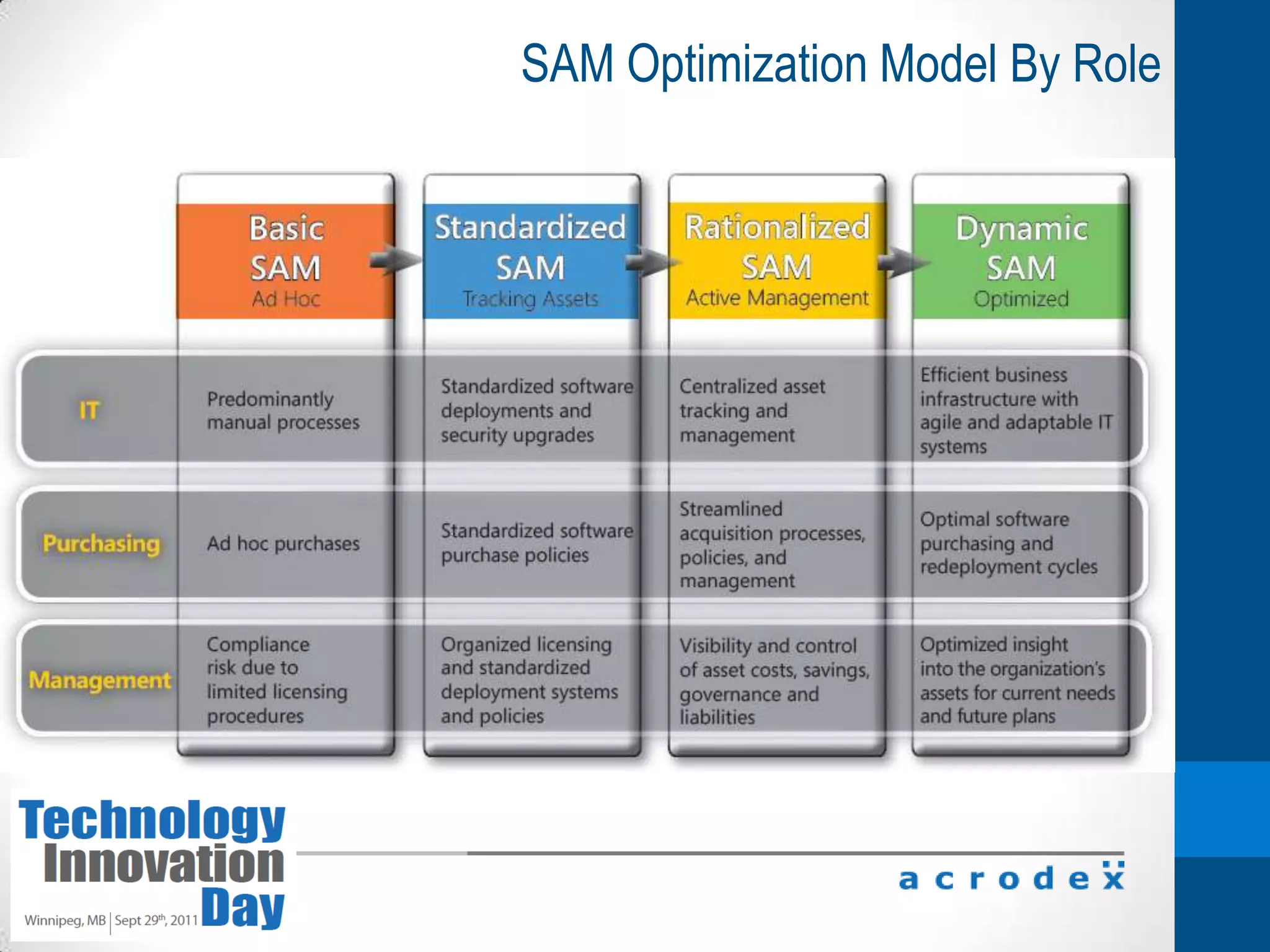 SAM Optimization Model By Role

| | Basic SAM Ad Hoc | Standardized SAM Tracking Assets | Rationalized SAM Active Management | Dynamic SAM Optimized |
|---|---|---|---|---|
| IT | Predominantly manual processes | Standardized software deployments and security upgrades | Centralized asset tracking and management | Efficient business infrastructure with agile and adaptable IT systems |
| Purchasing | Ad hoc purchases | Standardized software purchase policies | Streamlined acquisition processes, policies, and management | Optimal software purchasing and redeployment cycles |
| Management | Compliance risk due to limited licensing procedures | Organized licensing and standardized deployment systems and policies | Visibility and control of asset costs, savings, governance and liabilities | Optimized insight into the organization's assets for current needs and future plans |

Technology Innovation Day

Winnipeg, MB | Sept 29th, 2011

acrodex